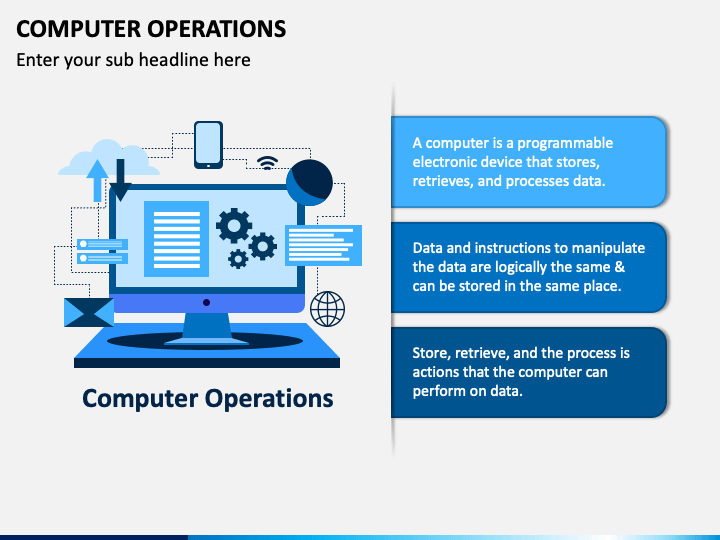 COMPUTER OPERATIONS
Enter your sub headline here

Computer Operations

A computer is a programmable electronic device that stores, retrieves, and processes data.

Data and instructions to manipulate the data are logically the same & can be stored in the same place.

Store, retrieve, and the process is actions that the computer can perform on data.